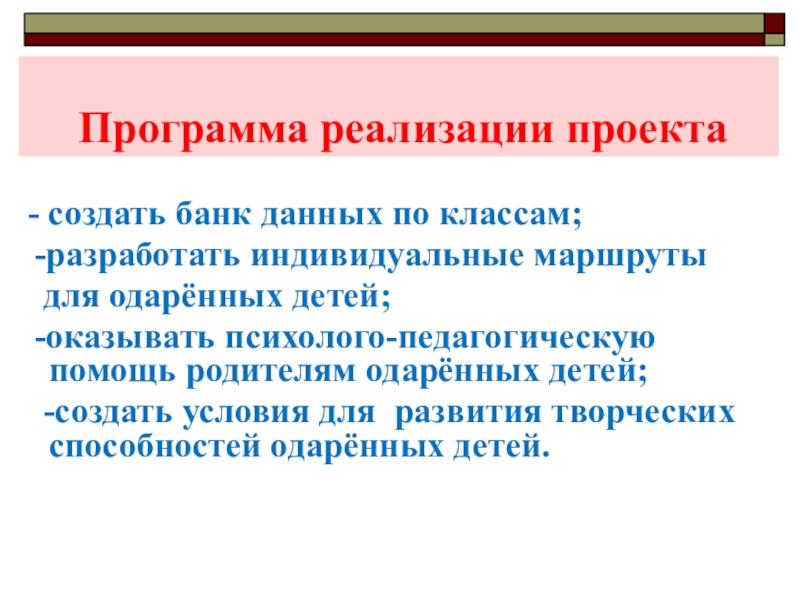 Программа реализации проекта

- создать банк данных по классам;
-разработать индивидуальные маршруты для одарённых детей;
-оказывать психолого-педагогическую помощь родителям одарённых детей;
-создать условия для развития творческих способностей одарённых детей.